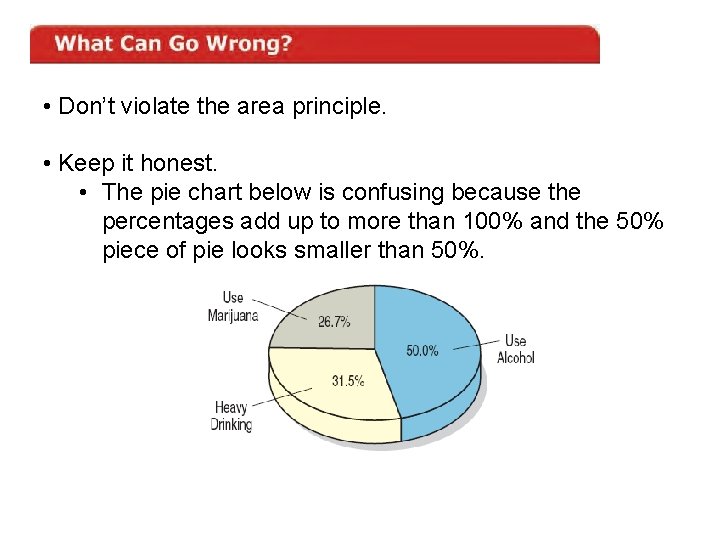 What Can Go Wrong?

• Don't violate the area principle.

• Keep it honest.

• The pie chart below is confusing because the percentages add up to more than 100% and the 50% piece of pie looks smaller than 50%.

Use Marijuana
26.7%
50.0%
Use Alcohol
31.5%
Heavy Drinking